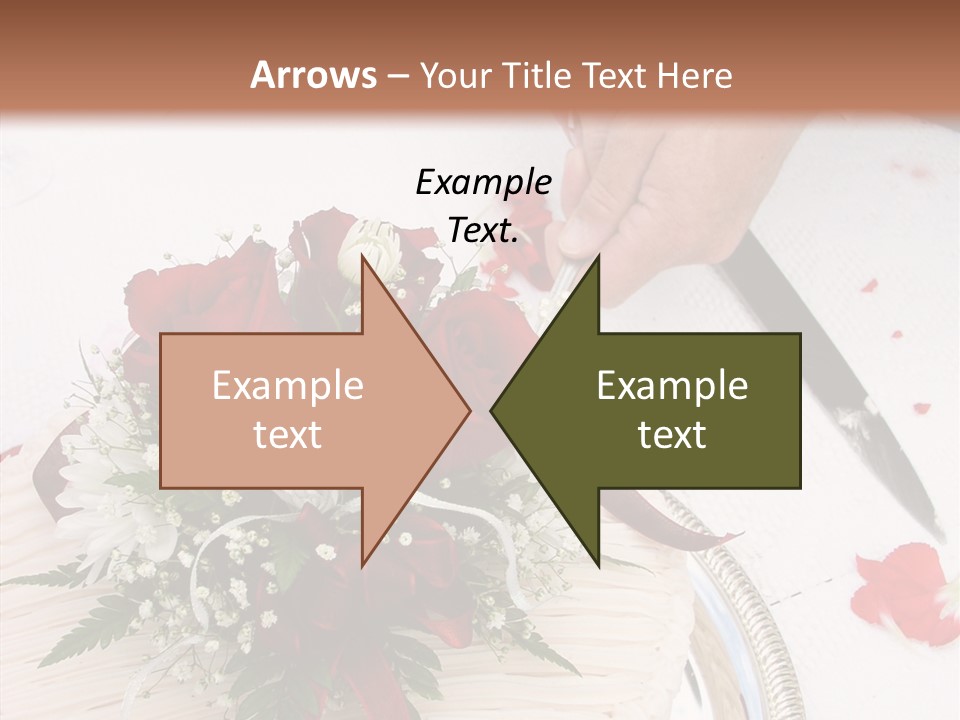 Arrows – Your Title Text Here

Example Text.

Example text

Example text